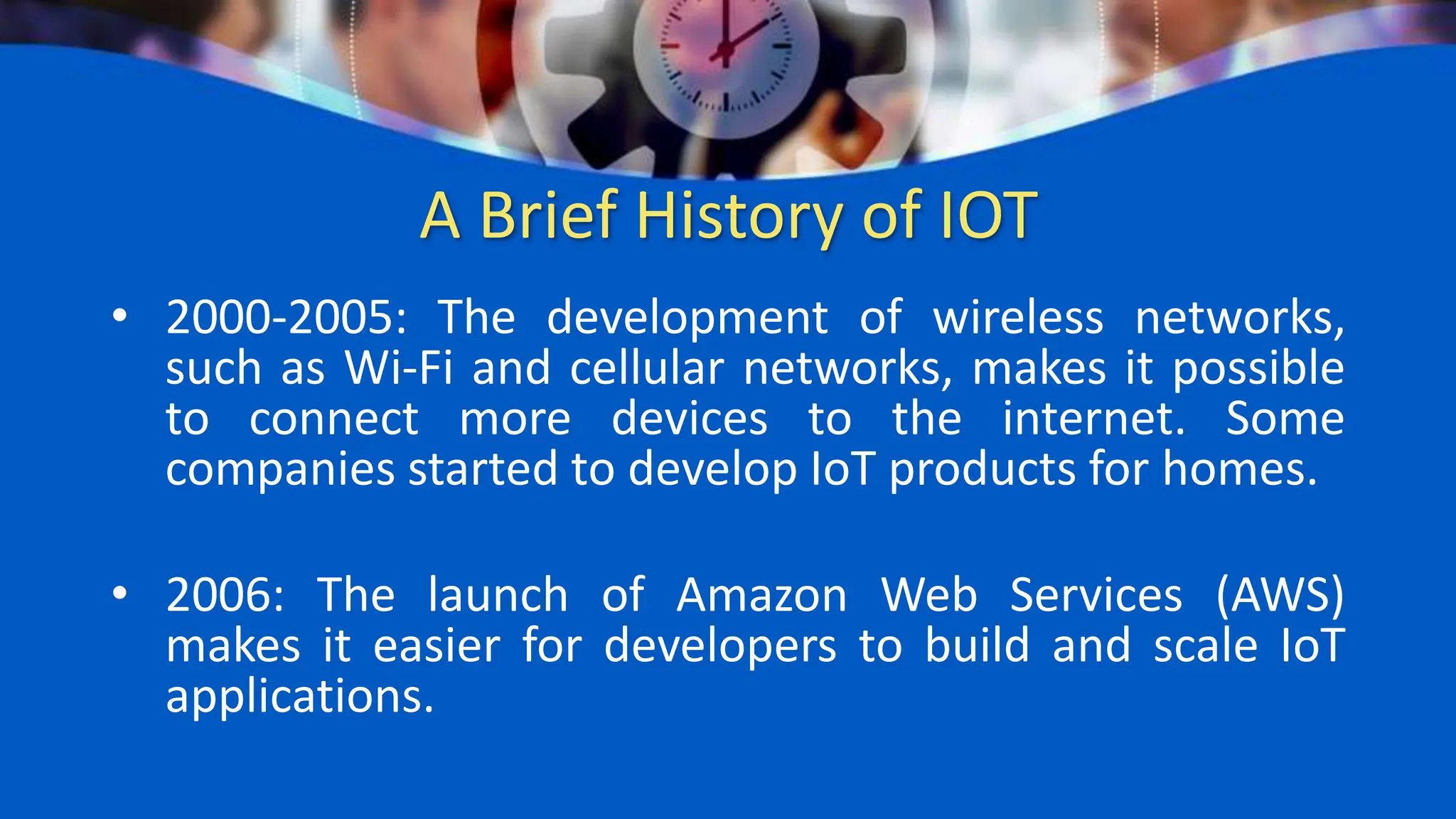 A Brief History of IOT

• 2000-2005: The development of wireless networks, such as Wi-Fi and cellular networks, makes it possible to connect more devices to the internet. Some companies started to develop IoT products for homes.

• 2006: The launch of Amazon Web Services (AWS) makes it easier for developers to build and scale IoT applications.